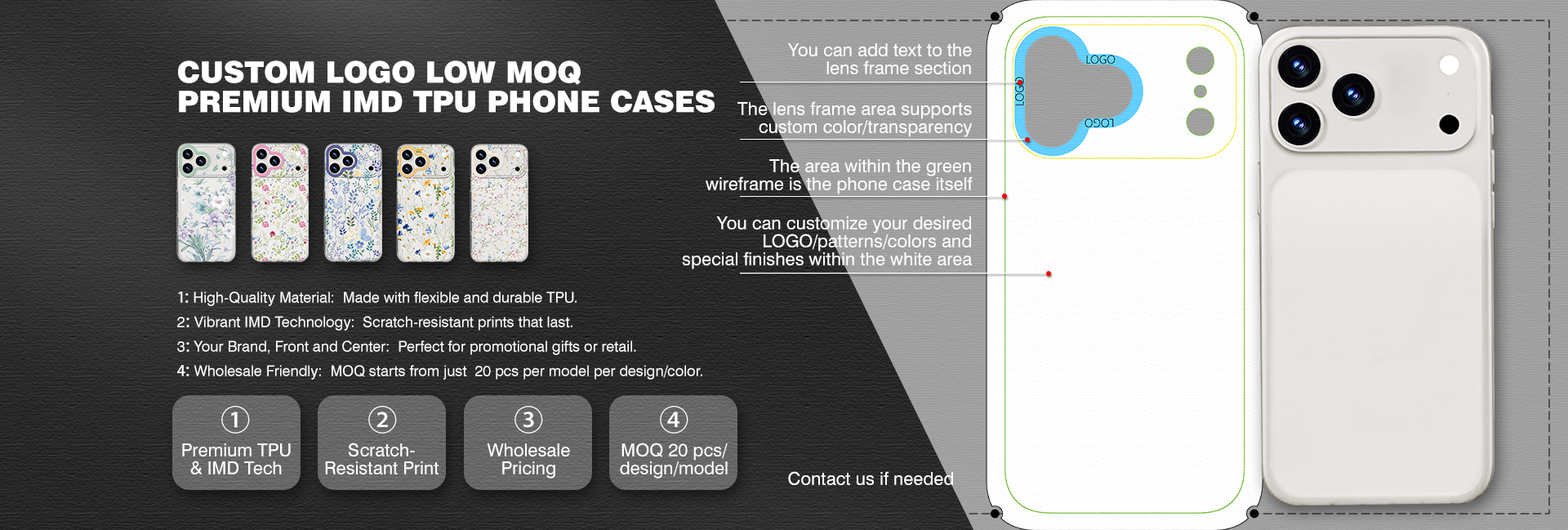 CUSTOM LOGO LOW MOQ
PREMIUM IMD TPU PHONE CASES

1: High-Quality Material: Made with flexible and durable TPU.
2: Vibrant IMD Technology: Scratch-resistant prints that last.
3: Your Brand, Front and Center: Perfect for promotional gifts or retail.
4: Wholesale Friendly: MOQ starts from just 20 pcs per model per design/color.

① Premium TPU & IMD Tech

② Scratch-Resistant Print

③ Wholesale Pricing

④ MOQ 20 pcs/ design/model

You can add text to the lens frame section

The lens frame area supports custom color/transparency

The area within the green wireframe is the phone case itself

You can customize your desired LOGO/patterns/colors and special finishes within the white area

Contact us if needed

LOGO
LOGO
LOGO